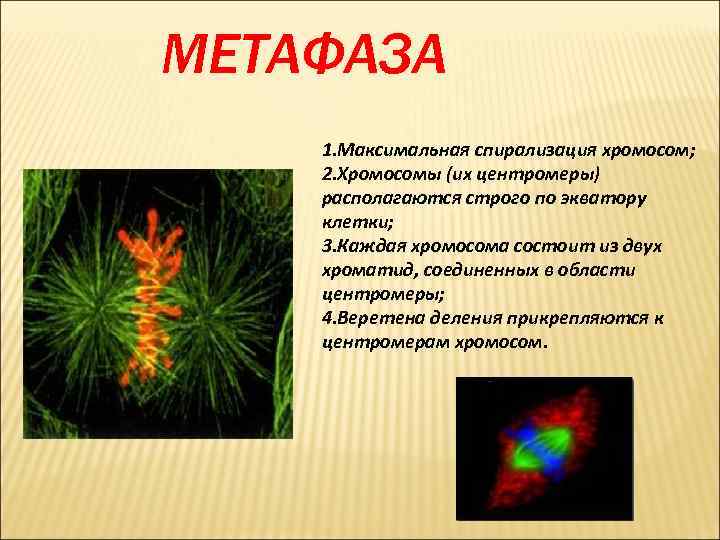 МЕТАФАЗА

1.Максимальная спирализация хромосом;
2.Хромосомы (их центромеры) располагаются строго по экватору клетки;
3.Каждая хромосома состоит из двух хроматид, соединенных в области центромеры;
4.Веретена деления прикрепляются к центромерам хромосом.